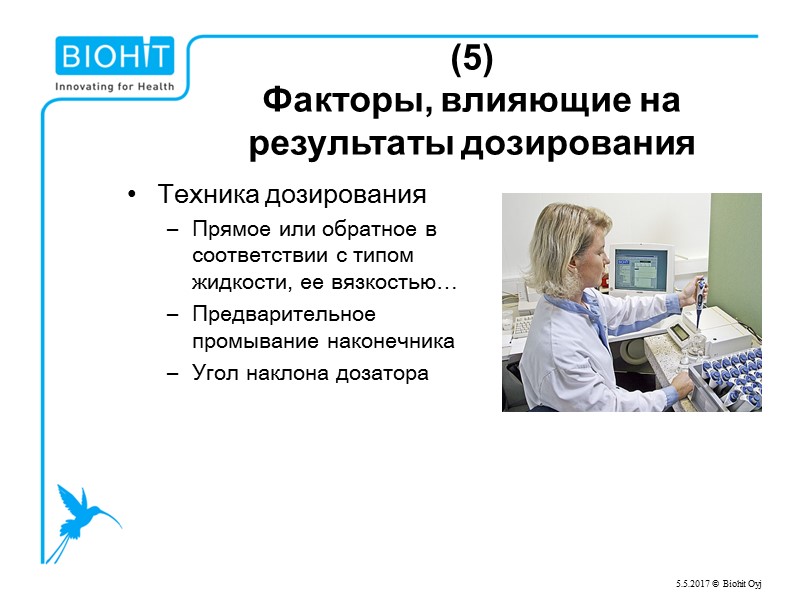 BIOHIT
Innovating for Health

(5)
Факторы, влияющие на результаты дозирования

• Техника дозирования
– Прямое или обратное в соответствии с типом жидкости, ее вязкостью…
– Предварительное промывание наконечника
– Угол наклона дозатора

5.5.2017 © Biohit Oyj